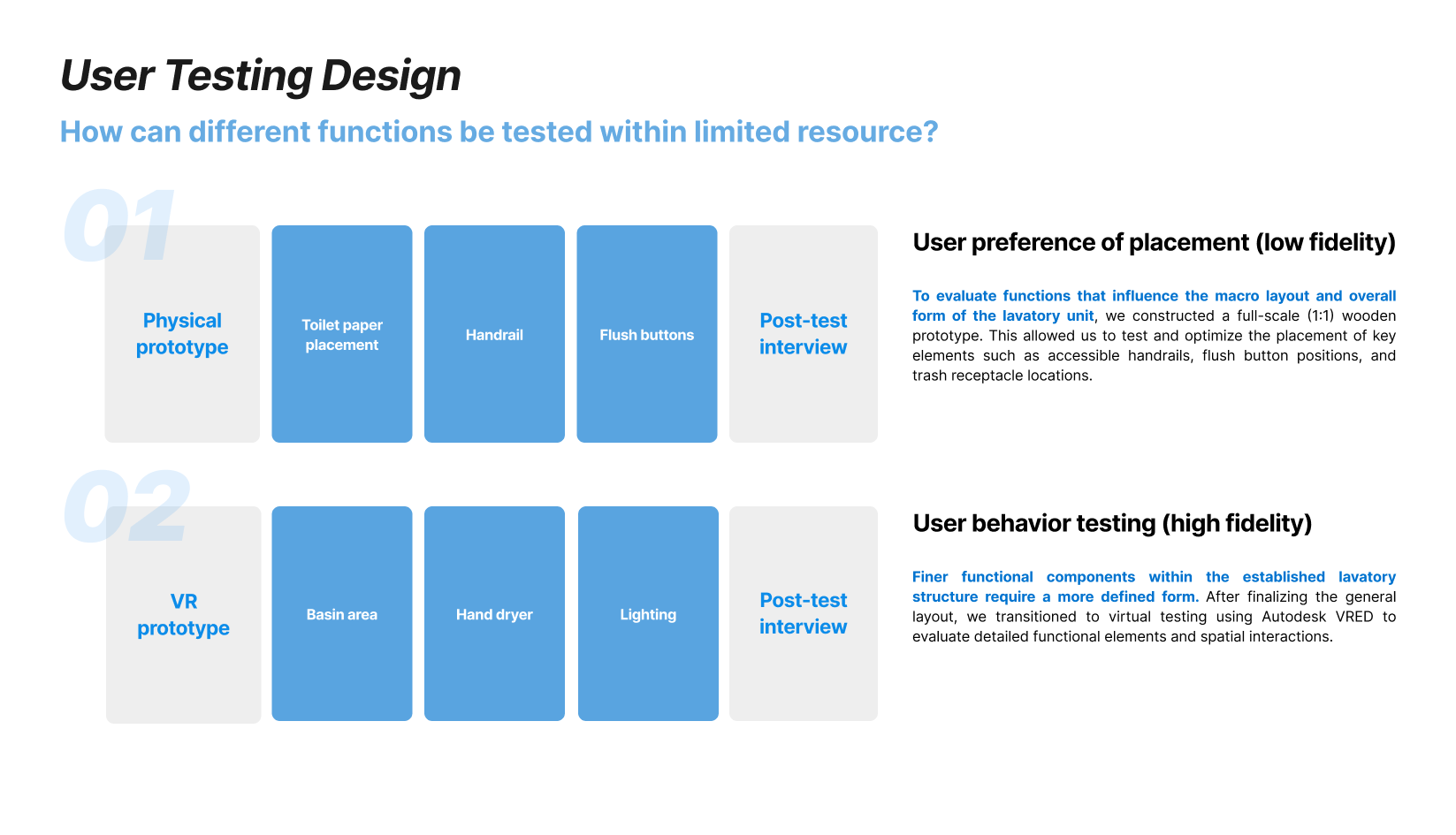 User Testing Design

How can different functions be tested within limited resource?

01

Physical prototype

Toilet paper placement

Handrail

Flush buttons

Post-test interview

User preference of placement (low fidelity)

To evaluate functions that influence the macro layout and overall form of the lavatory unit, we constructed a full-scale (1:1) wooden prototype. This allowed us to test and optimize the placement of key elements such as accessible handrails, flush button positions, and trash receptacle locations.

02

VR prototype

Basin area

Hand dryer

Lighting

Post-test interview

User behavior testing (high fidelity)

Finer functional components within the established lavatory structure require a more defined form. After finalizing the general layout, we transitioned to virtual testing using Autodesk VRED to evaluate detailed functional elements and spatial interactions.